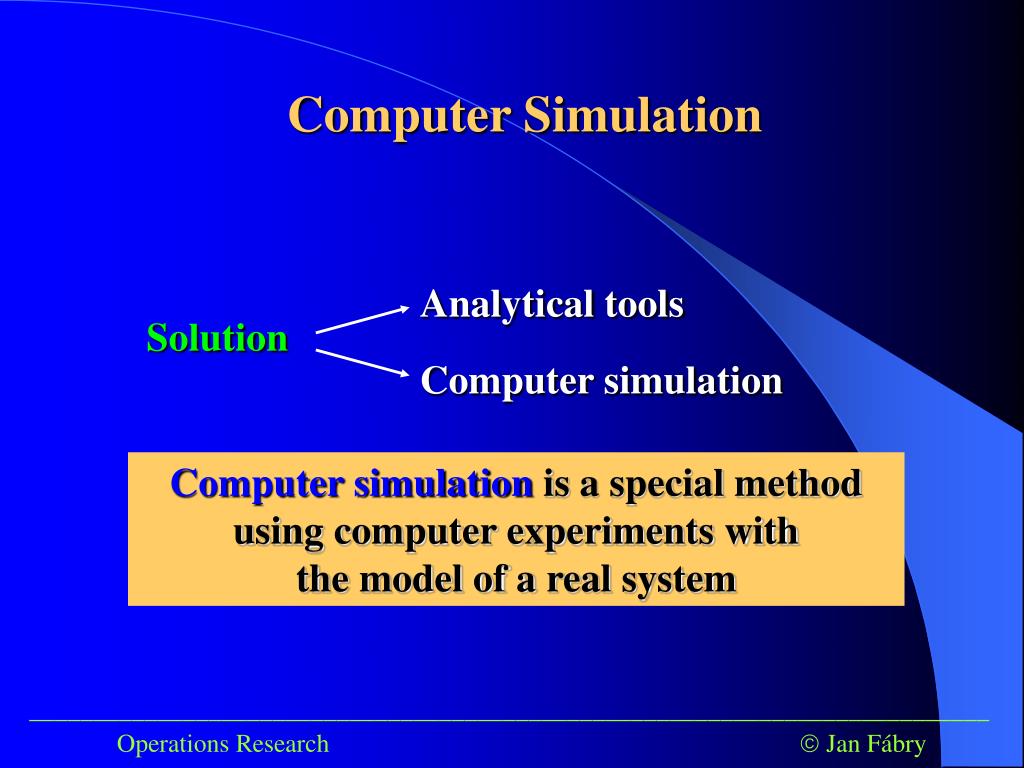 Computer Simulation

Solution

Analytical tools

Computer simulation

Computer simulation is a special method using computer experiments with the model of a real system

Operations Research

© Jan Fábry